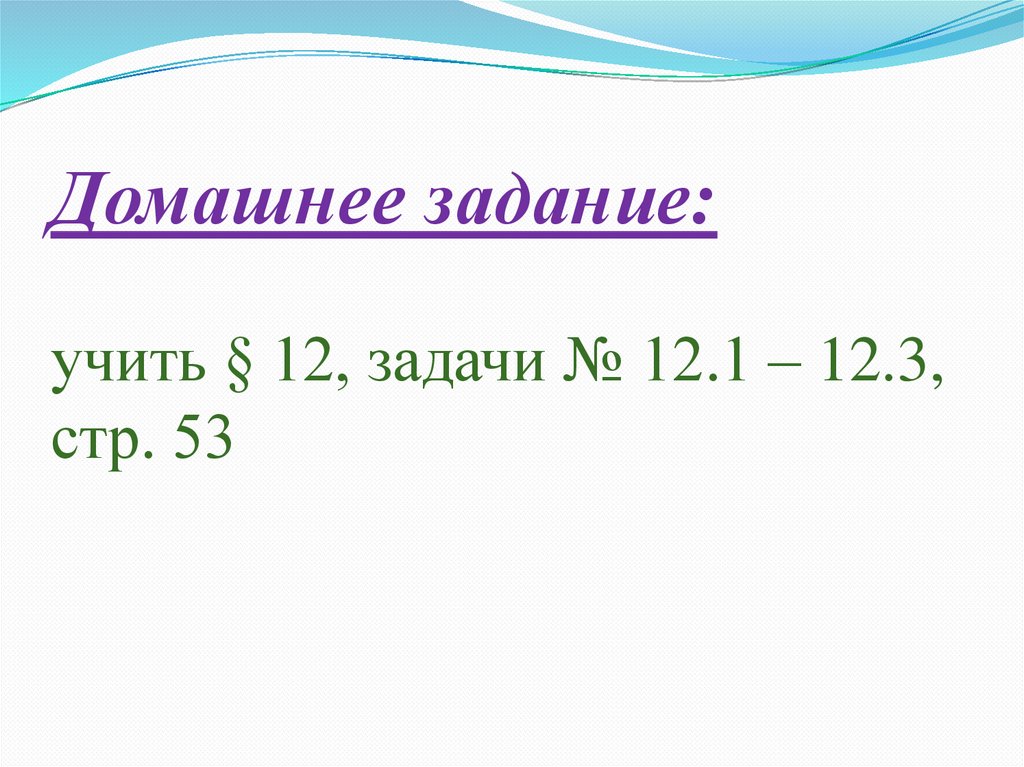 Домашнее задание:

учить § 12, задачи № 12.1 – 12.3, стр. 53